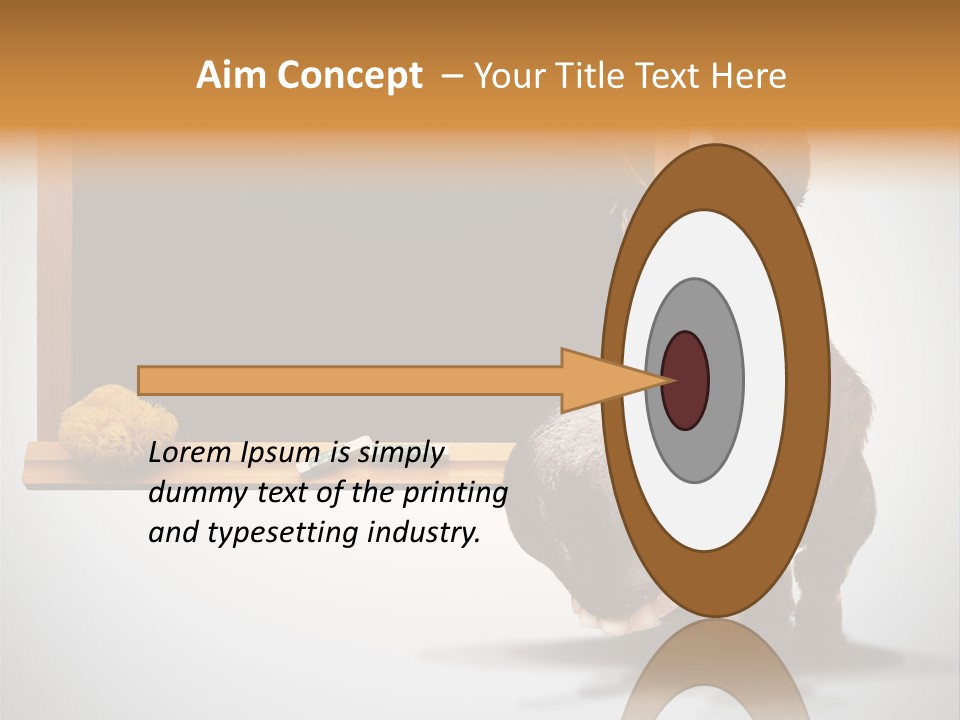 Aim Concept – Your Title Text Here

Lorem Ipsum is simply dummy text of the printing and typesetting industry.